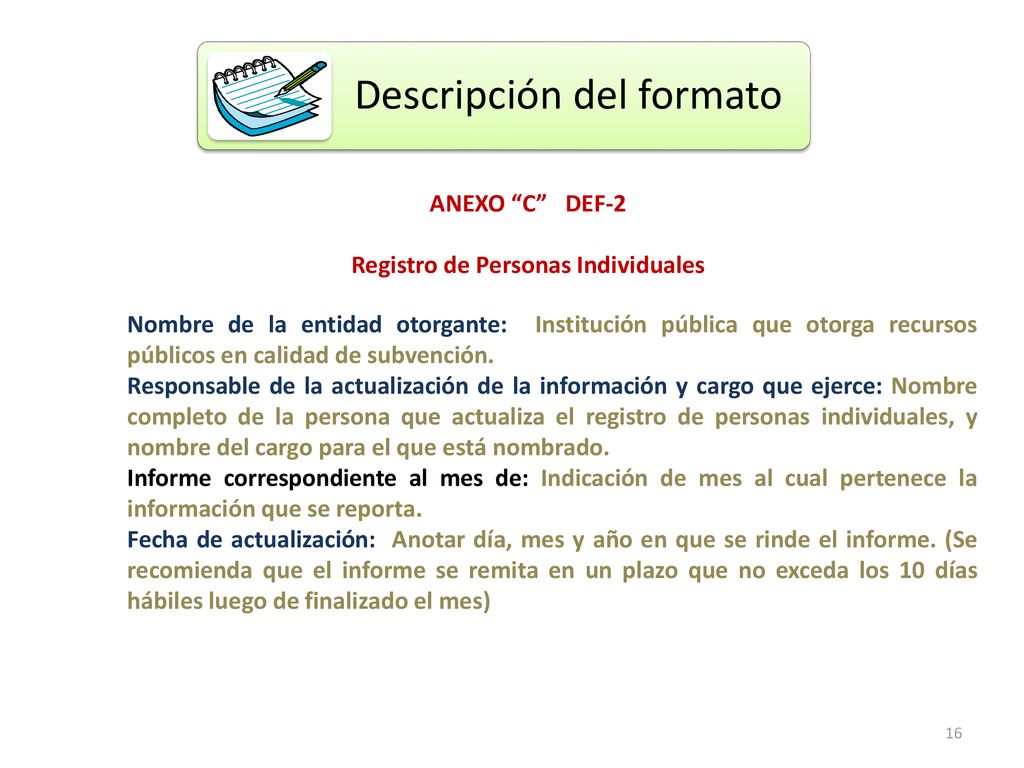 Descripción del formato

ANEXO “C” DEF-2

Registro de Personas Individuales

Nombre de la entidad otorgante: Institución pública que otorga recursos públicos en calidad de subvención.
Responsable de la actualización de la información y cargo que ejerce: Nombre completo de la persona que actualiza el registro de personas individuales, y nombre del cargo para el que está nombrado.
Informe correspondiente al mes de: Indicación de mes al cual pertenece la información que se reporta.
Fecha de actualización: Anotar día, mes y año en que se rinde el informe. (Se recomienda que el informe se remita en un plazo que no exceda los 10 días hábiles luego de finalizado el mes)

16